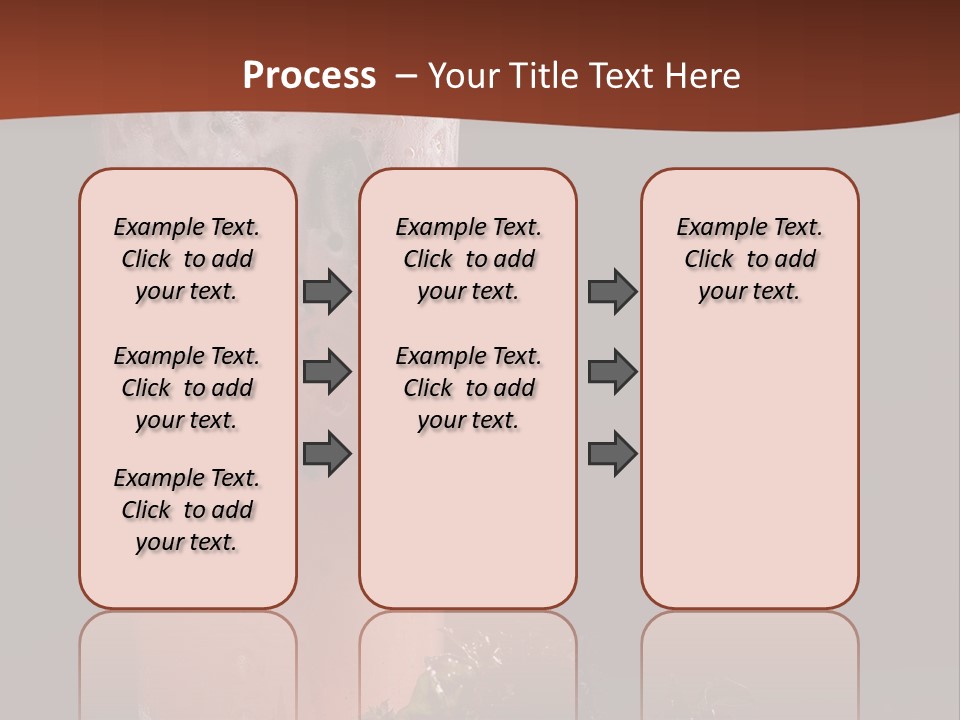 Process – Your Title Text Here

Example Text. Click to add your text.

Example Text. Click to add your text.

Example Text. Click to add your text.

Example Text. Click to add your text.

Example Text. Click to add your text.

Example Text. Click to add your text.